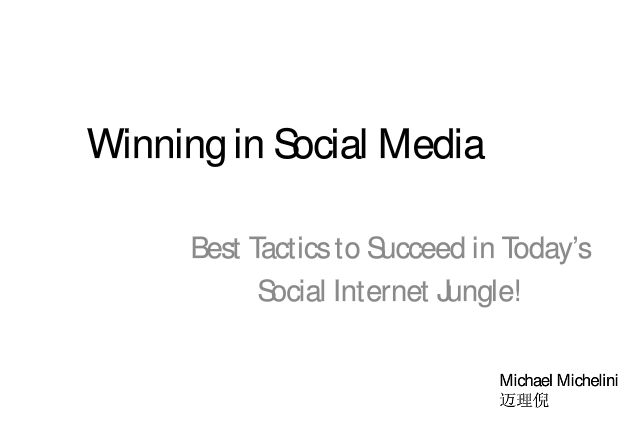 Winning in Social Media

Best Tactics to Succeed in Today's Social Internet Jungle!

Michael Michelini
迈理倪